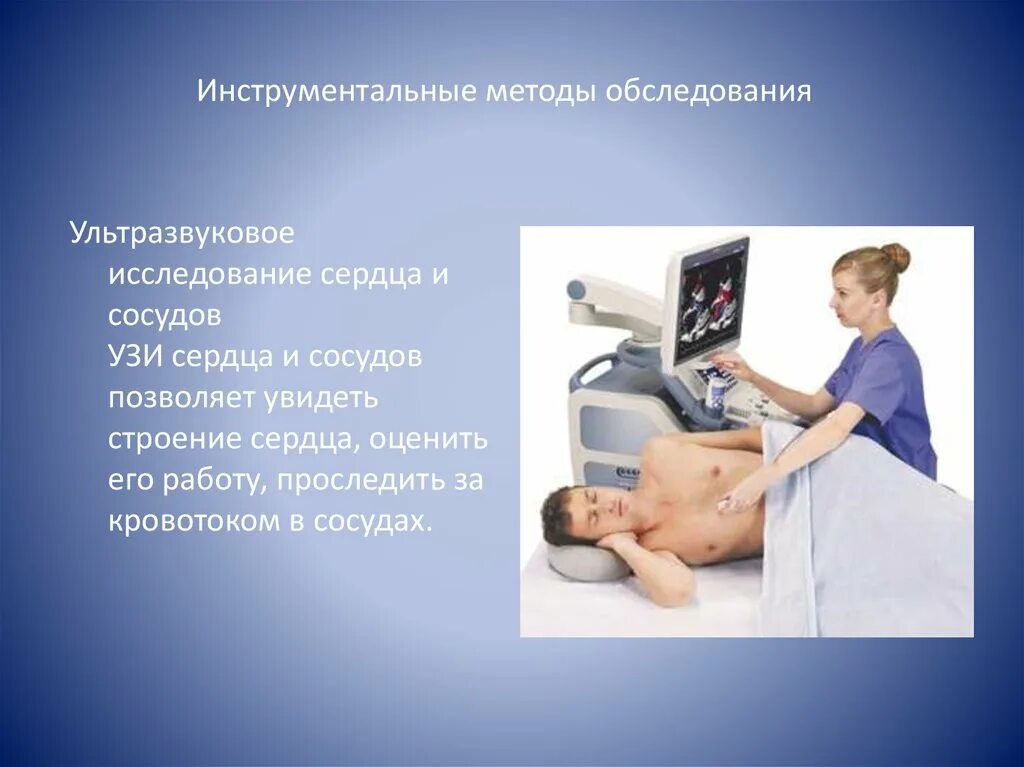 Инструментальные методы обследования

Ультразвуковое исследование сердца и сосудов
УЗИ сердца и сосудов позволяет увидеть строение сердца, оценить его работу, проследить за кровотоком в сосудах.